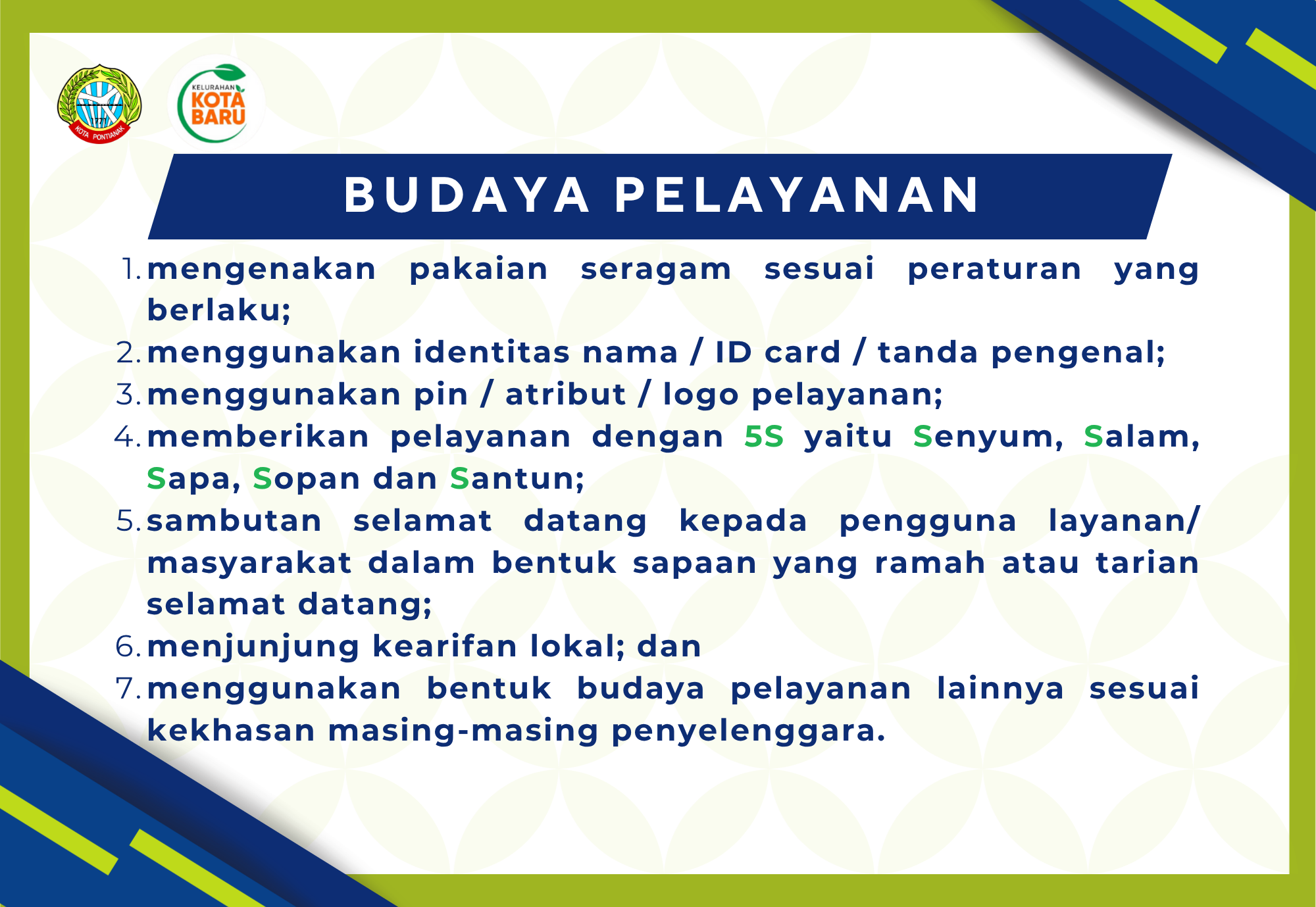 KOTA PONTIANAK

KELURAHAN KOTA BARU

BUDAYA PELAYANAN

1. mengenakan pakaian seragam sesuai peraturan yang berlaku;
2. menggunakan identitas nama / ID card / tanda pengenal;
3. menggunakan pin / atribut / logo pelayanan;
4. memberikan pelayanan dengan 5S yaitu Senyum, Salam, Sapa, Sopan dan Santun;
5. sambutan selamat datang kepada pengguna layanan/ masyarakat dalam bentuk sapaan yang ramah atau tarian selamat datang;
6. menjunjung kearifan lokal; dan
7. menggunakan bentuk budaya pelayanan lainnya sesuai kekhasan masing-masing penyelenggara.